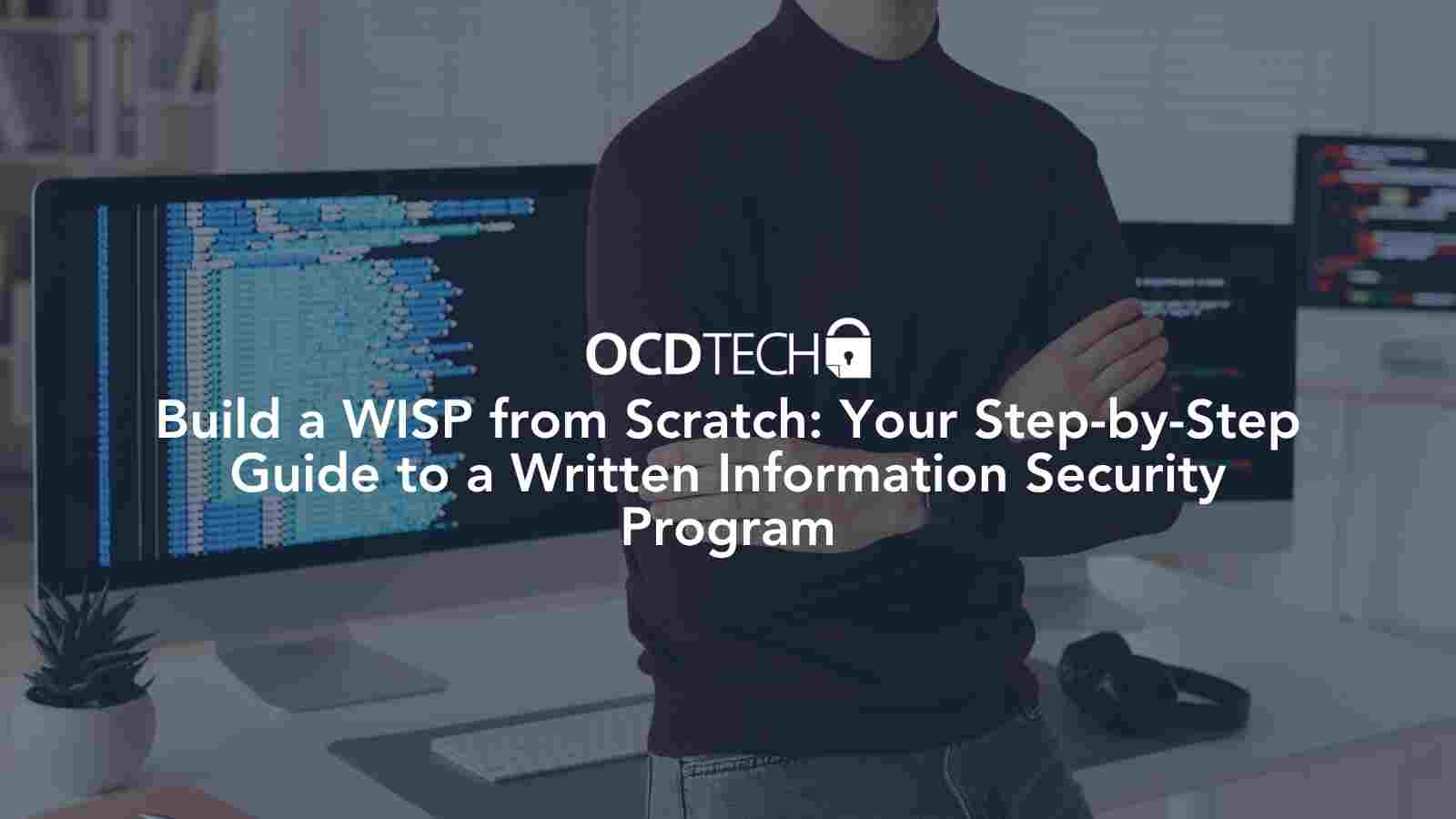 OCDTECH

Build a WISP from Scratch: Your Step-by-Step Guide to a Written Information Security Program